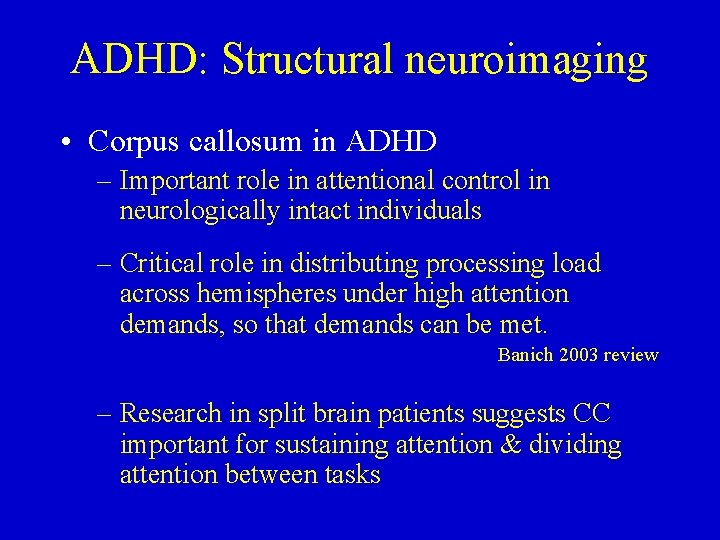 ADHD: Structural neuroimaging

• Corpus callosum in ADHD

– Important role in attentional control in neurologically intact individuals

– Critical role in distributing processing load across hemispheres under high attention demands, so that demands can be met.

Banich 2003 review

– Research in split brain patients suggests CC important for sustaining attention & dividing attention between tasks